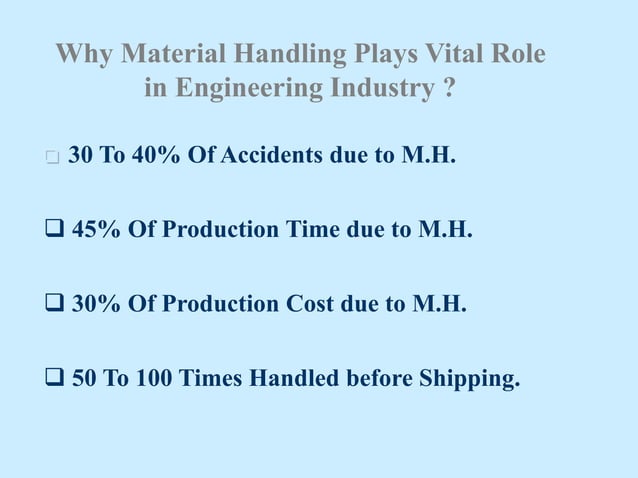 Why Material Handling Plays Vital Role in Engineering Industry ?

❑ 30 To 40% Of Accidents due to M.H.

❑ 45% Of Production Time due to M.H.

❑ 30% Of Production Cost due to M.H.

❑ 50 To 100 Times Handled before Shipping.